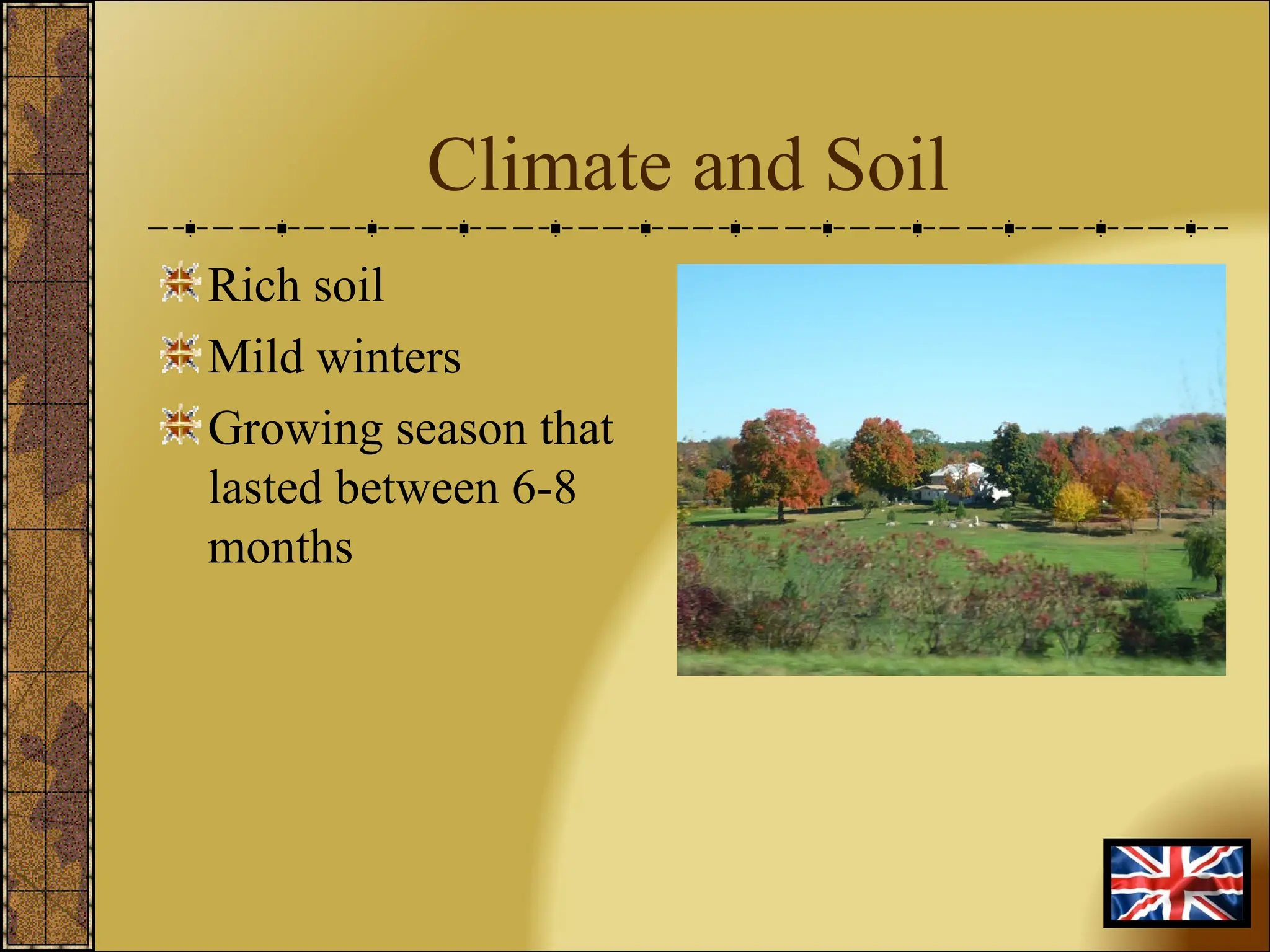 Climate and Soil

Rich soil

Mild winters

Growing season that lasted between 6-8 months